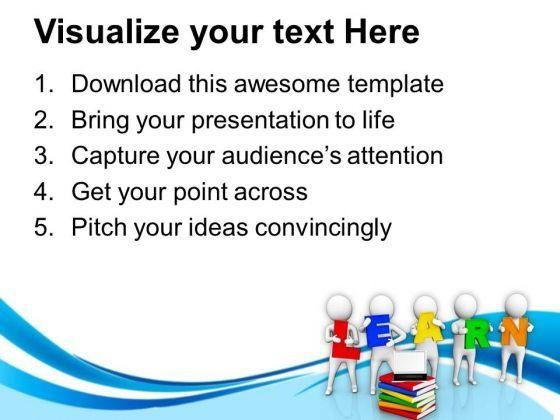 Visualize your text Here

1. Download this awesome template
2. Bring your presentation to life
3. Capture your audience's attention
4. Get your point across
5. Pitch your ideas convincingly

L E A R N